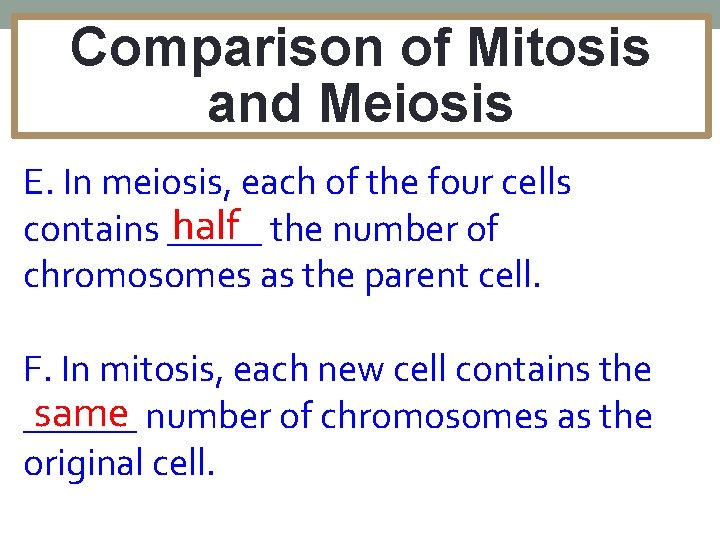 Comparison of Mitosis and Meiosis

E. In meiosis, each of the four cells contains half the number of chromosomes as the parent cell.

F. In mitosis, each new cell contains the same number of chromosomes as the original cell.